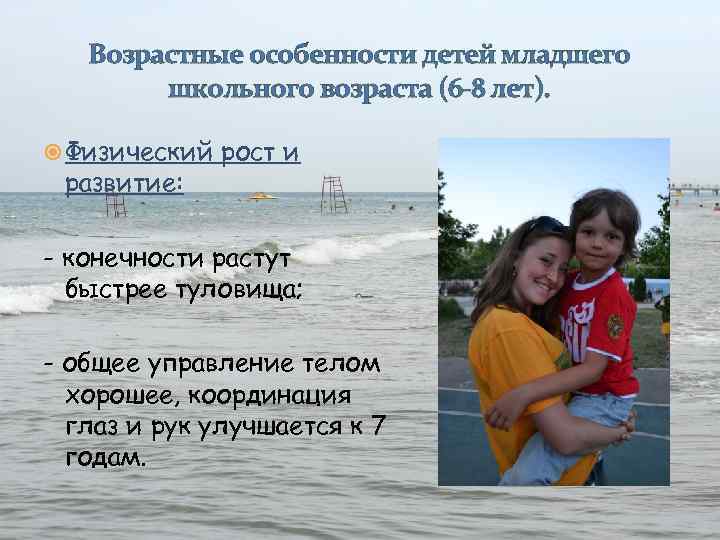 Возрастные особенности детей младшего школьного возраста (6-8 лет).

Физический рост и развитие:

- конечности растут быстрее туловища;

- общее управление телом хорошее, координация глаз и рук улучшается к 7 годам.